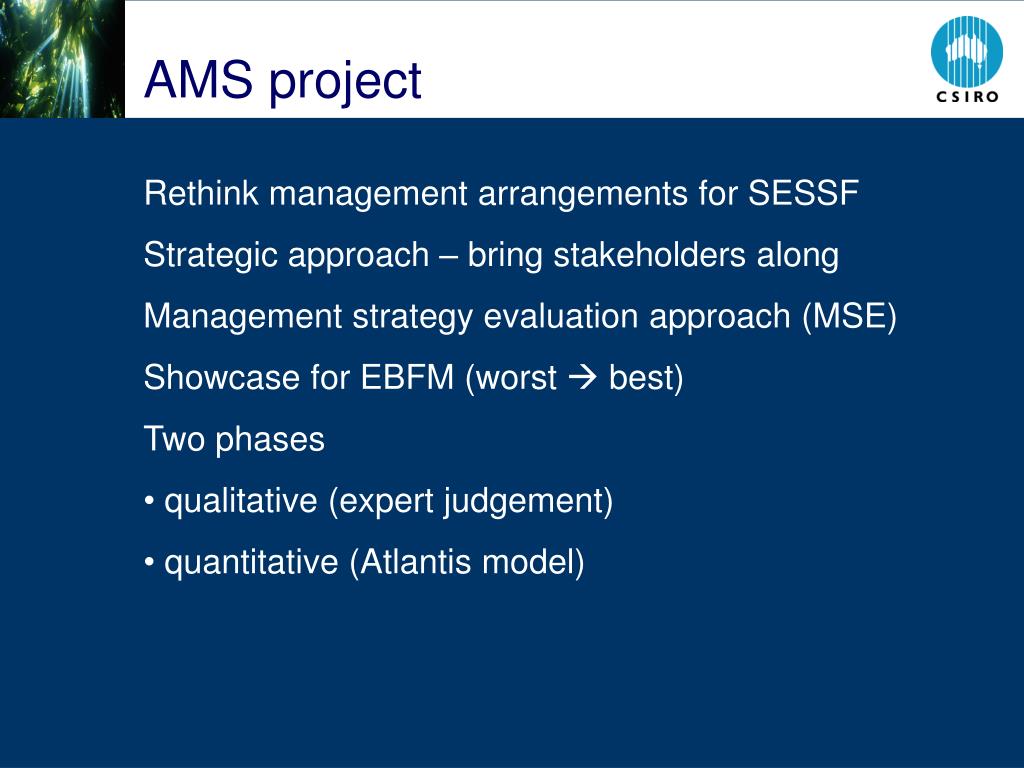 AMS project

CSIRO

Rethink management arrangements for SESSF

Strategic approach – bring stakeholders along

Management strategy evaluation approach (MSE)

Showcase for EBFM (worst → best)

Two phases

• qualitative (expert judgement)

• quantitative (Atlantis model)